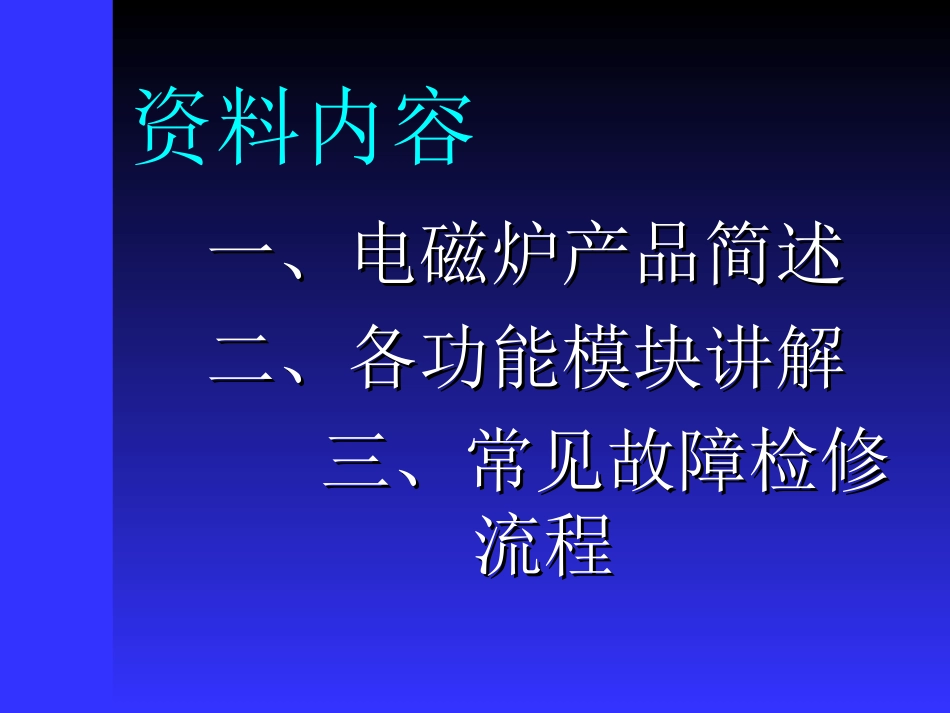 资料内容

一、电磁炉产品简述

二、各功能模块讲解

三、常见故障检修流程